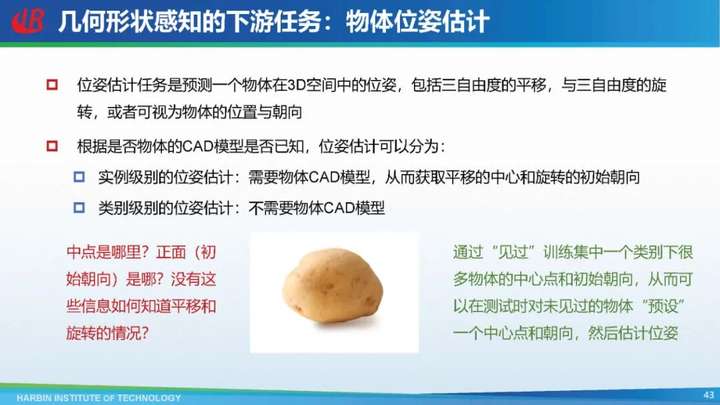 几何形状感知的下游任务：物体位姿估计

位姿估计任务是预测一个物体在3D空间中的位姿，包括三自由度的平移，与三自由度的旋转，或者可视为物体的位置与朝向

根据是否物体的CAD模型是否已知，位姿估计可以分为：

实例级别的位姿估计：需要物体CAD模型，从而获取平移的中心和旋转的初始朝向

类别级别的位姿估计：不需要物体CAD模型

中点是哪里？正面（初始朝向）是哪？没有这些信息如何知道平移和旋转的情况？

通过“见过”训练集中一个类别下很多物体的中心点和初始朝向，从而可以在测试时对未见过的物体“预设”一个中心点和朝向，然后估计位姿

HARBIN INSTITUTE OF TECHNOLOGY

43